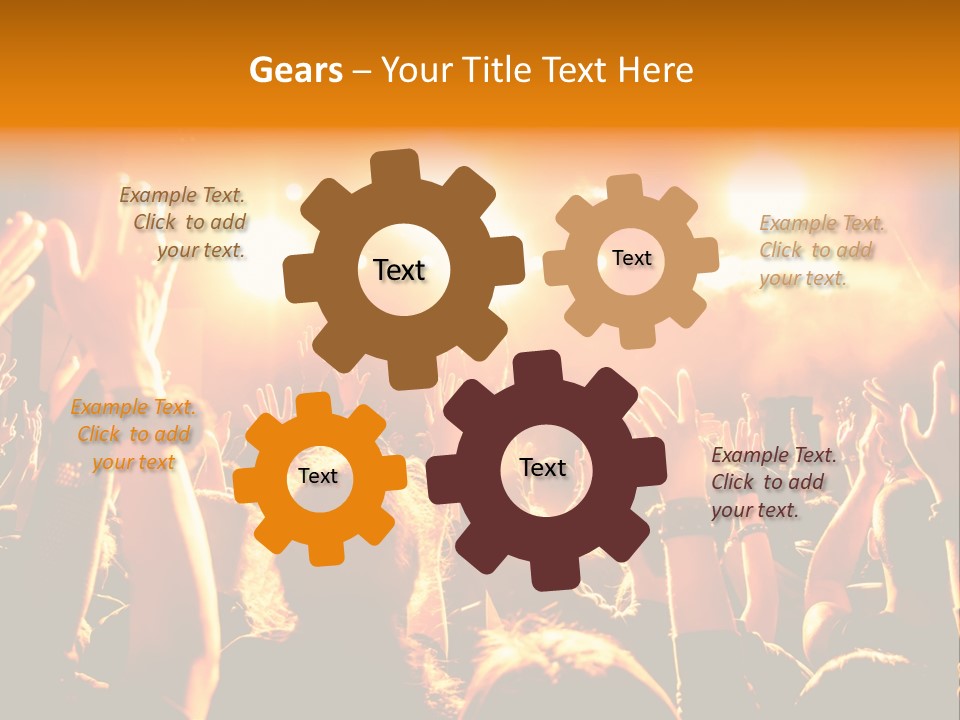 Gears – Your Title Text Here

Example Text. Click to add your text.

Text

Text

Example Text. Click to add your text.

Example Text. Click to add your text

Text

Text

Example Text. Click to add your text.